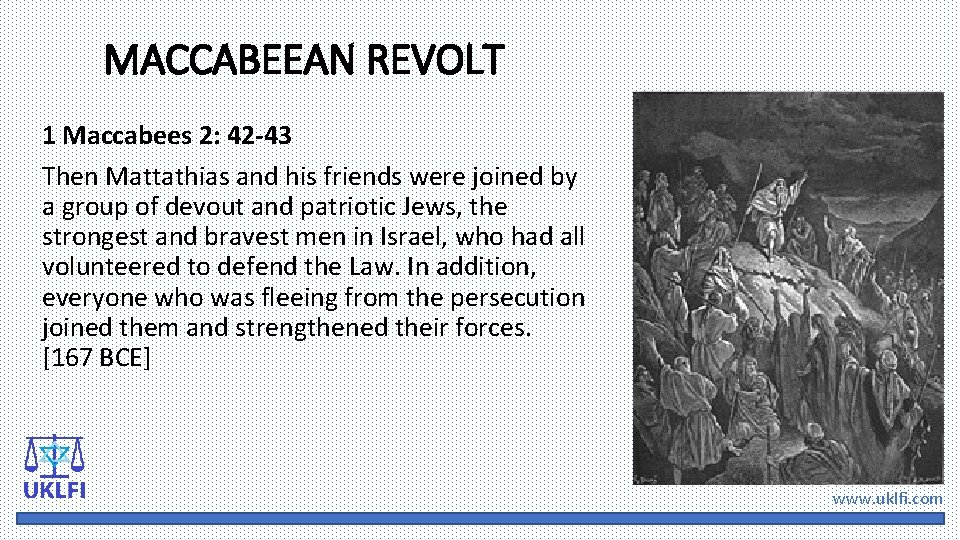 MACCABEEAN REVOLT

1 Maccabees 2: 42-43

Then Mattathias and his friends were joined by a group of devout and patriotic Jews, the strongest and bravest men in Israel, who had all volunteered to defend the Law. In addition, everyone who was fleeing from the persecution joined them and strengthened their forces. [167 BCE]

UKLFI

www.uklfi.com